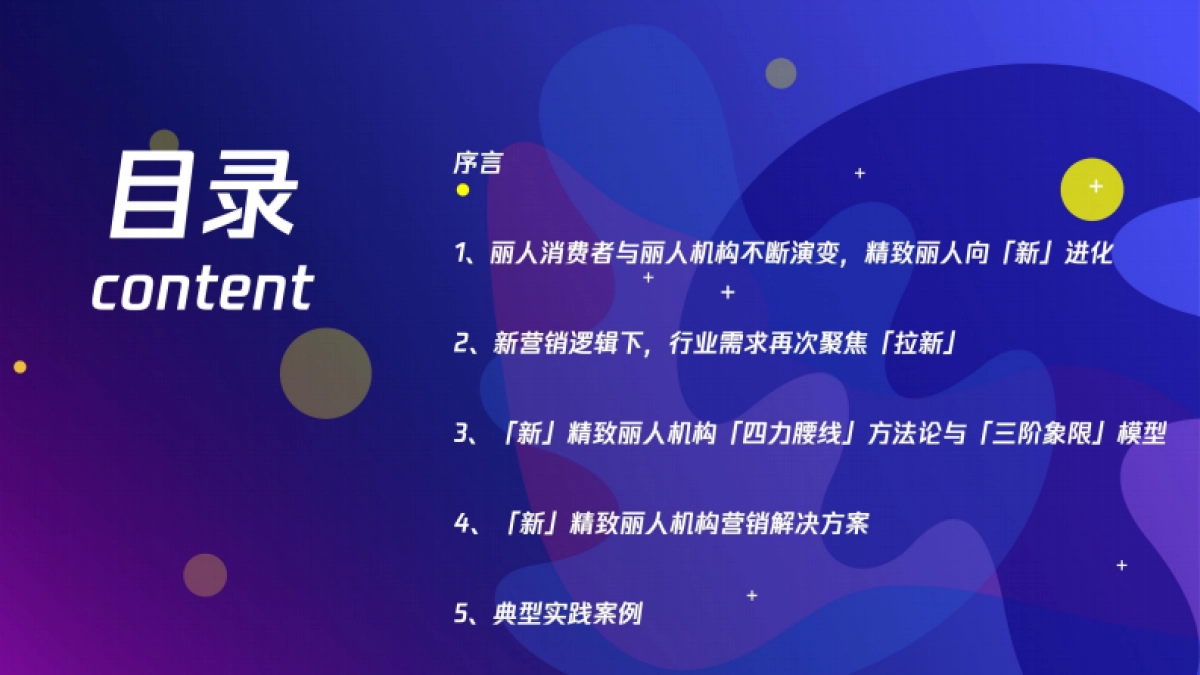 目录
content

序言

1、丽人消费者与丽人机构不断演变，精致丽人向「新」进化

2、新营销逻辑下，行业需求再次聚焦「拉新」

3、「新」精致丽人机构「四力腰线」方法论与「三阶象限」模型

4、「新」精致丽人机构营销解决方案

5、典型实践案例